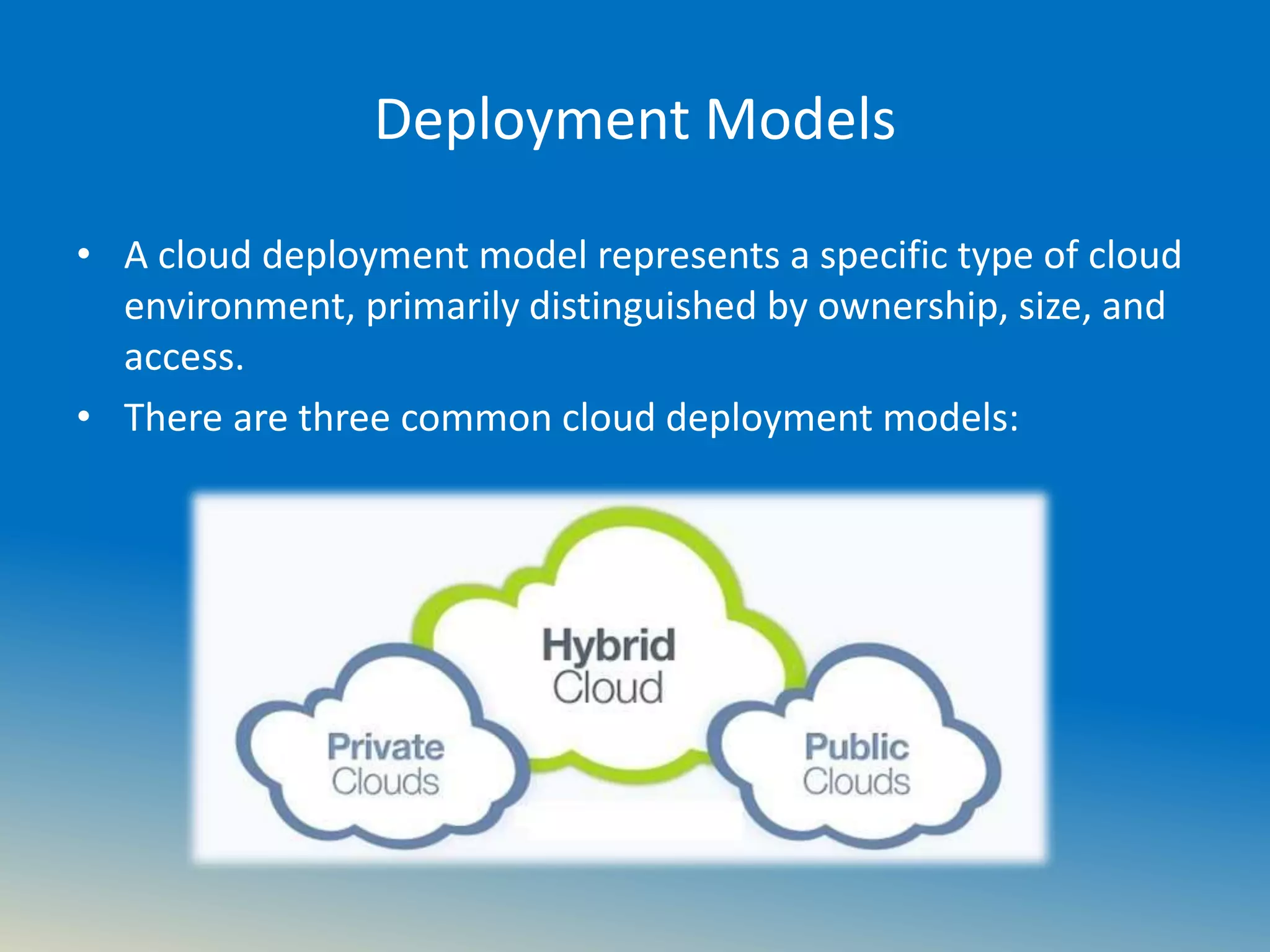 Deployment Models

• A cloud deployment model represents a specific type of cloud environment, primarily distinguished by ownership, size, and access.

• There are three common cloud deployment models:

Hybrid Cloud

Private Clouds

Public Clouds